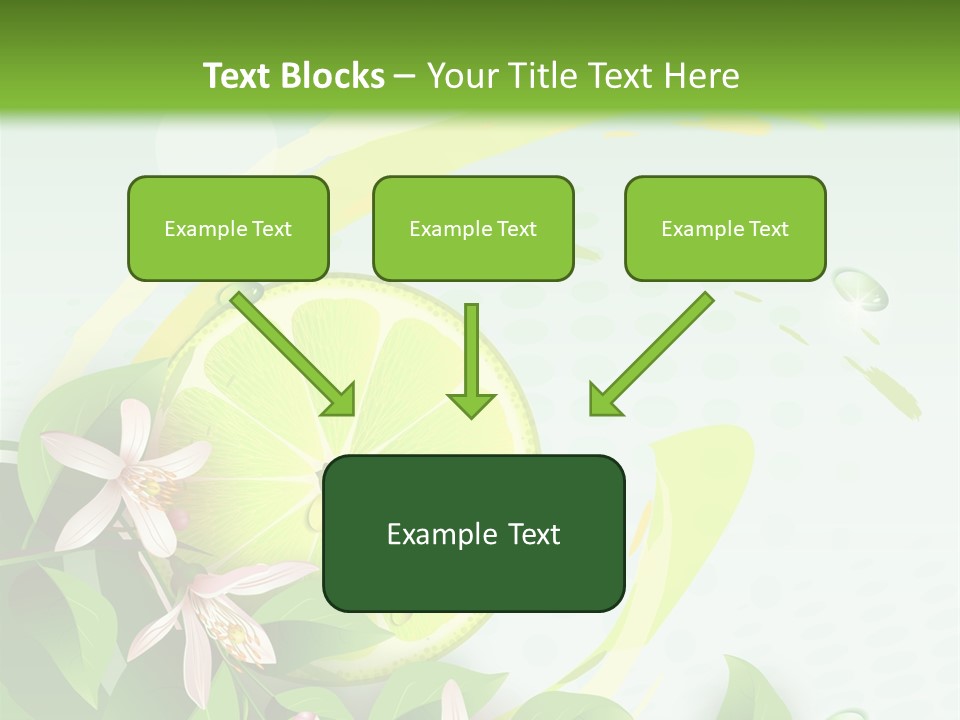 Text Blocks – Your Title Text Here

Example Text

Example Text

Example Text

Example Text